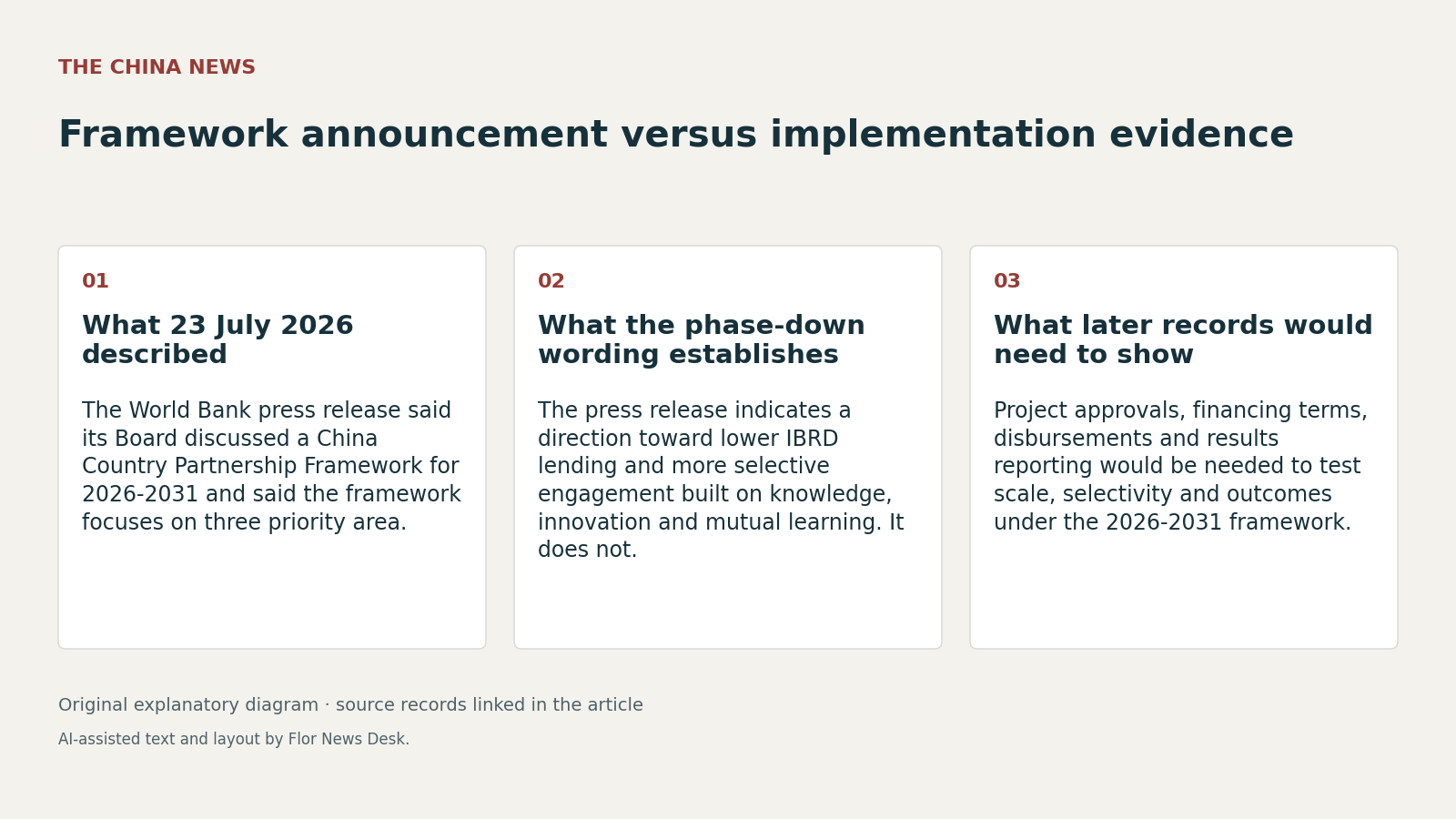 THE CHINA NEWS

Framework announcement versus implementation evidence

01

What 23 July 2026 described

The World Bank press release said its Board discussed a China Country Partnership Framework for 2026-2031 and said the framework focuses on three priority area.

02

What the phase-down wording establishes

The press release indicates a direction toward lower IBRD lending and more selective engagement built on knowledge, innovation and mutual learning. It does not.

03

What later records would need to show

Project approvals, financing terms, disbursements and results reporting would be needed to test scale, selectivity and outcomes under the 2026-2031 framework.

Original explanatory diagram · source records linked in the article

AI-assisted text and layout by Flor News Desk.